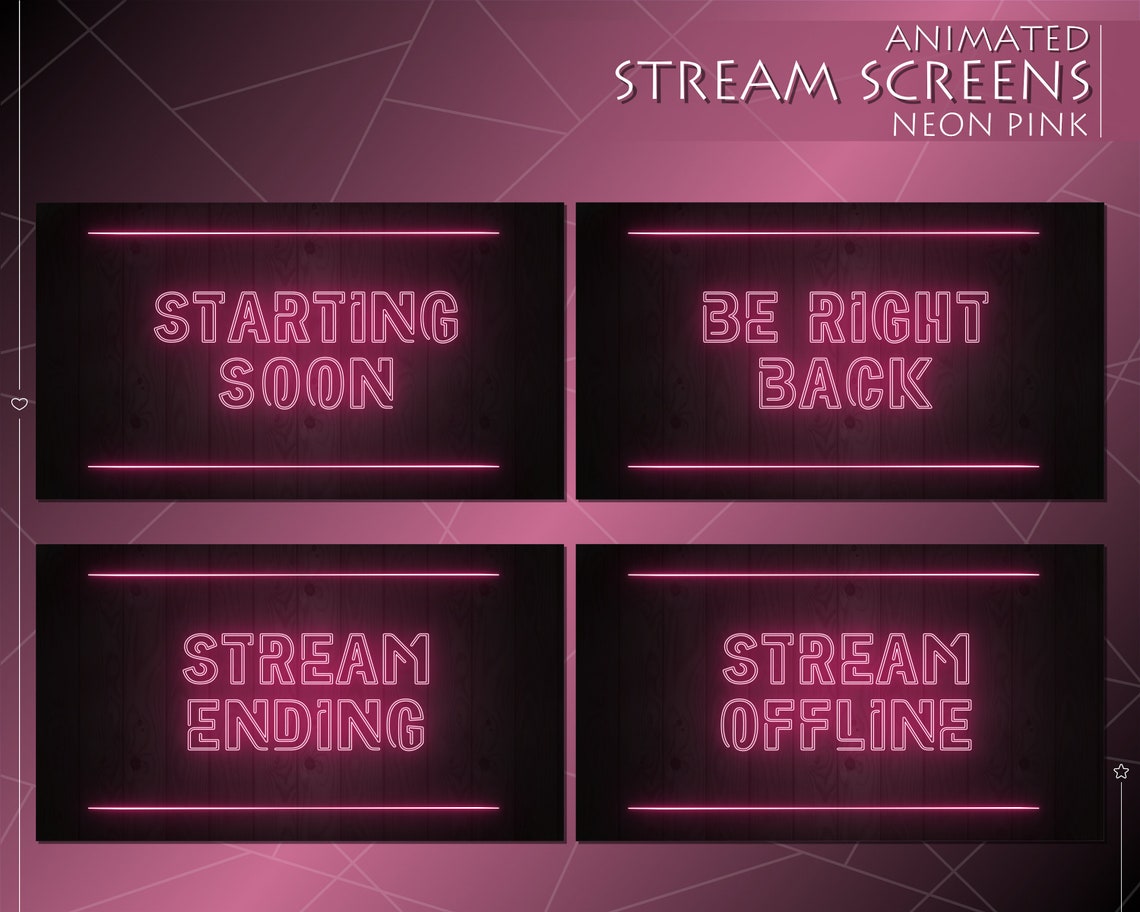 ANIMATED
STREAM SCREENS
NEON PINK

STARTING SOON

BE RIGHT BACK

STREAM ENDING

STREAM OFFLINE